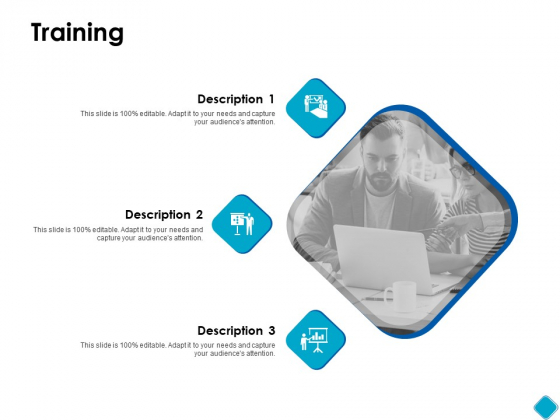 Training

Description 1

This slide is 100% editable. Adapt it to your needs and capture your audience's attention.

Description 2

This slide is 100% editable. Adapt it to your needs and capture your audience's attention.

Description 3

This slide is 100% editable. Adapt it to your needs and capture your audience's attention.